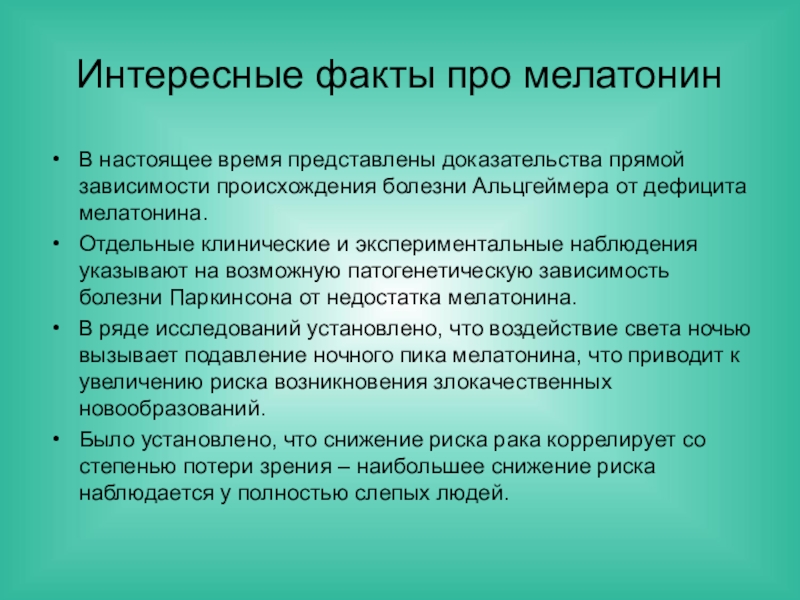 Интересные факты про мелатонин

• В настоящее время представлены доказательства прямой зависимости происхождения болезни Альцгеймера от дефицита мелатонина.
• Отдельные клинические и экспериментальные наблюдения указывают на возможную патогенетическую зависимость болезни Паркинсона от недостатка мелатонина.
• В ряде исследований установлено, что воздействие света ночью вызывает подавление ночного пика мелатонина, что приводит к увеличению риска возникновения злокачественных новообразований.
• Было установлено, что снижение риска рака коррелирует со степенью потери зрения – наибольшее снижение риска наблюдается у полностью слепых людей.